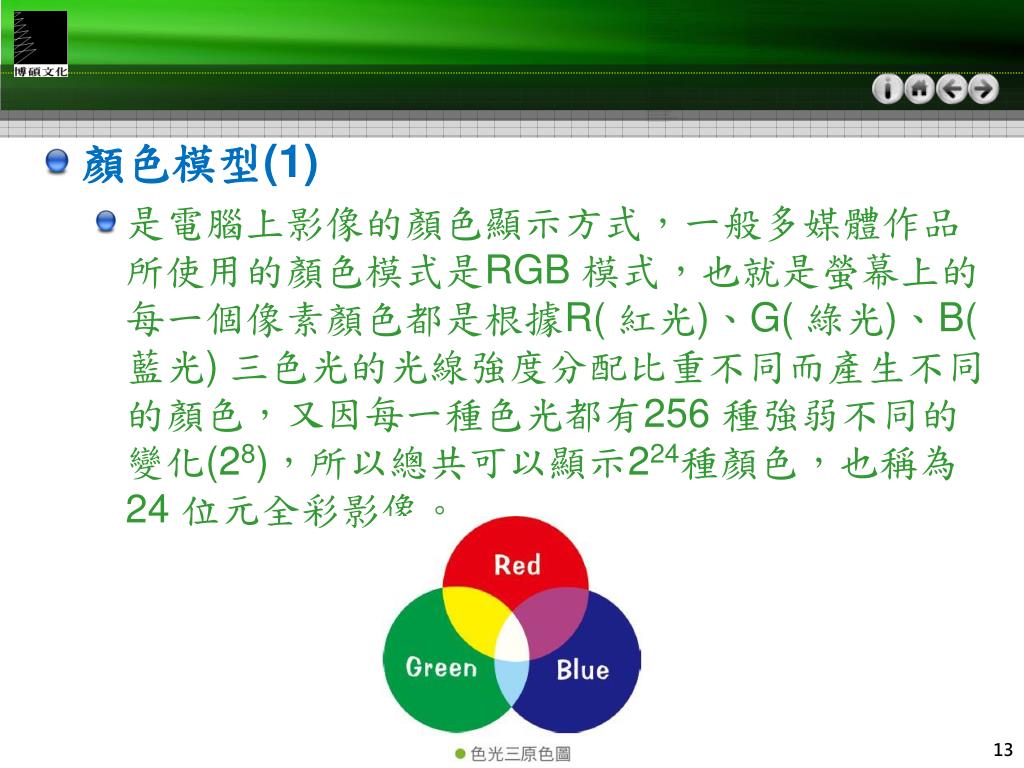 博碩文化

顏色模型(1)

是電腦上影像的顏色顯示方式，一般多媒體作品所使用的顏色模式是RGB 模式，也就是螢幕上的每一個像素顏色都是根據R( 紅光)、G( 綠光)、B( 藍光) 三色光的光線強度分配比重不同而產生不同的顏色，又因每一種色光都有256 種強弱不同的變化($2^8$)，所以總共可以顯示$2^{24}$種顏色，也稱為24 位元全彩影像。

Red
Green
Blue

色光三原色圖

13